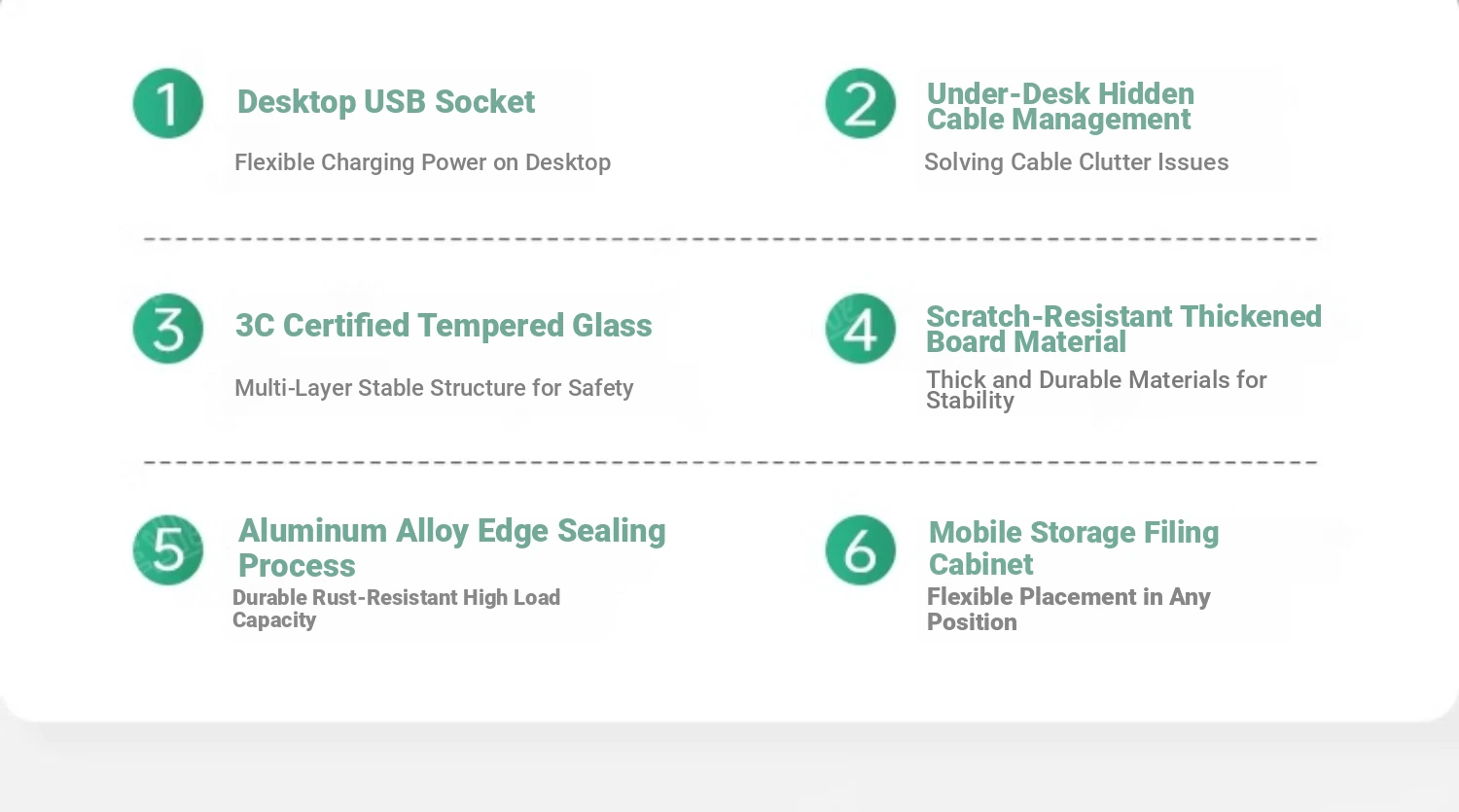 1
Desktop USB Socket
Flexible Charging Power on Desktop

2
Under-Desk Hidden Cable Management
Solving Cable Clutter Issues

3
3C Certified Tempered Glass
Multi-Layer Stable Structure for Safety

4
Scratch-Resistant Thickened Board Material
Thick and Durable Materials for Stability

5
Aluminum Alloy Edge Sealing Process
Durable Rust-Resistant High Load Capacity

6
Mobile Storage Filing Cabinet
Flexible Placement in Any Position